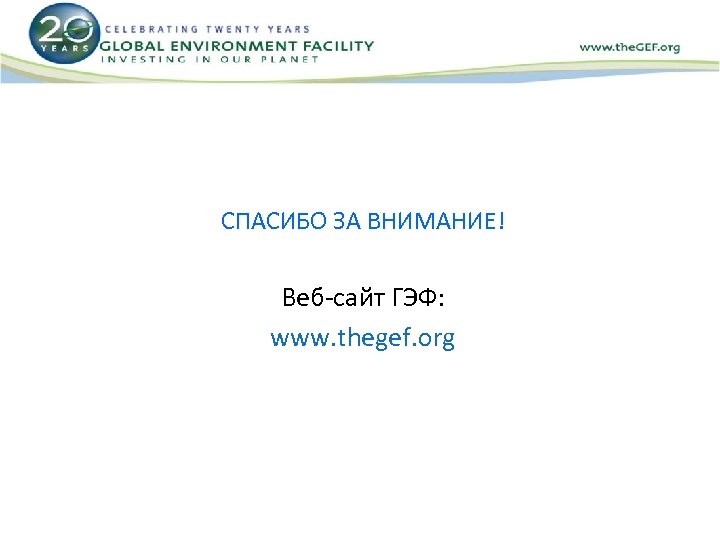 20 YEARS
CELEBRATING TWENTY YEARS
GLOBAL ENVIRONMENT FACILITY
INVESTING IN OUR PLANET

www.theGEF.org

СПАСИБО ЗА ВНИМАНИЕ!

Веб-сайт ГЭФ:
www.thegef.org